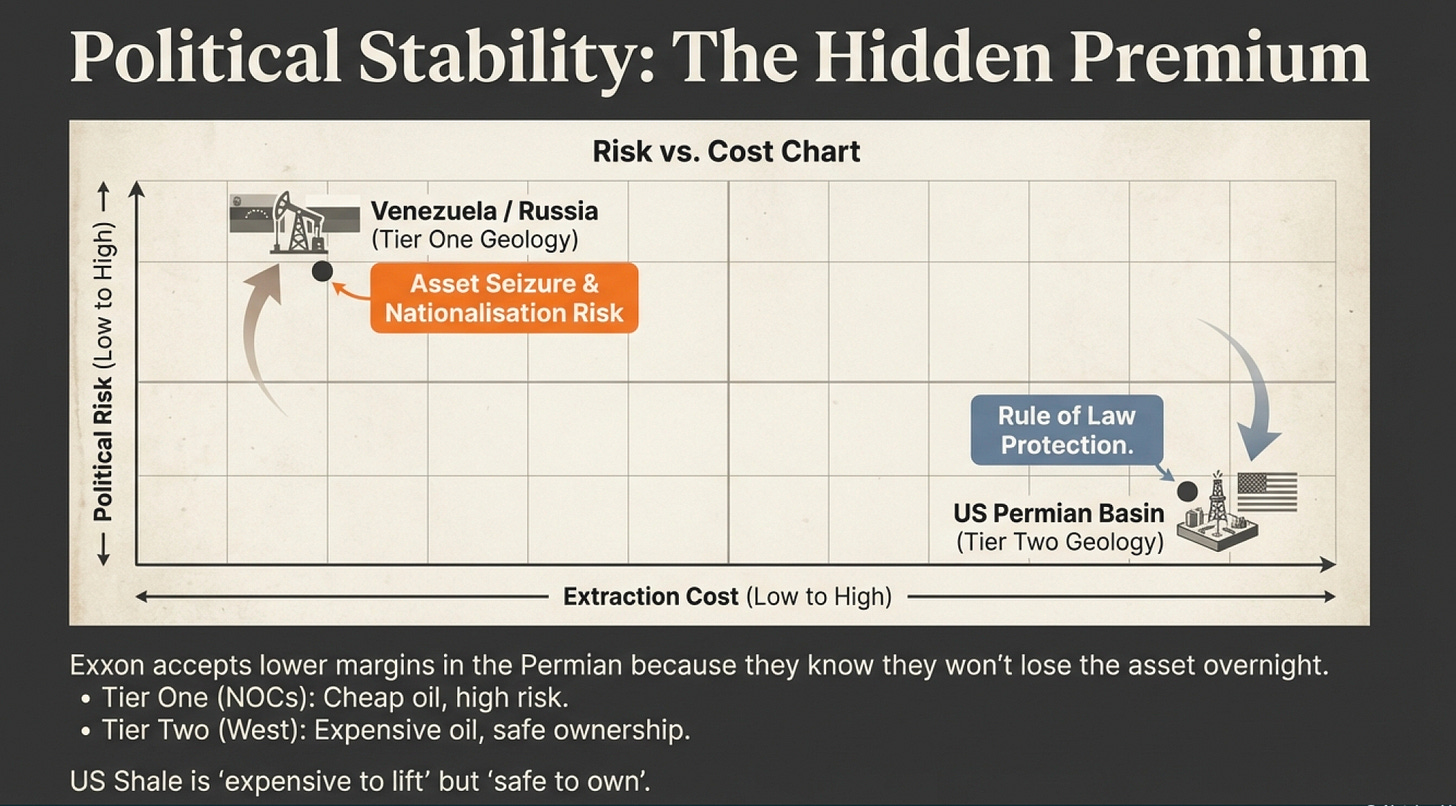 Political Stability: The Hidden Premium

Risk vs. Cost Chart

Political Risk (Low to High)

Venezuela / Russia
(Tier One Geology)

Asset Seizure & Nationalisation Risk

Rule of Law Protection.

US Permian Basin
(Tier Two Geology)

Extraction Cost (Low to High)

Exxon accepts lower margins in the Permian because they know they won't lose the asset overnight.
• Tier One (NOCs): Cheap oil, high risk.
• Tier Two (West): Expensive oil, safe ownership.

US Shale is 'expensive to lift' but 'safe to own'.